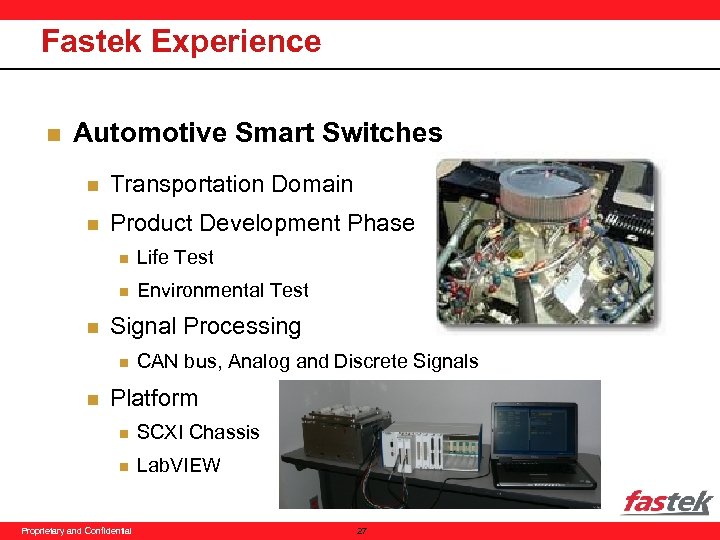 Fastek Experience

Automotive Smart Switches

Transportation Domain

Product Development Phase

Life Test

Environmental Test

Signal Processing

CAN bus, Analog and Discrete Signals

Platform

SCXI Chassis

LabVIEW

fastek

Proprietary and Confidential

27